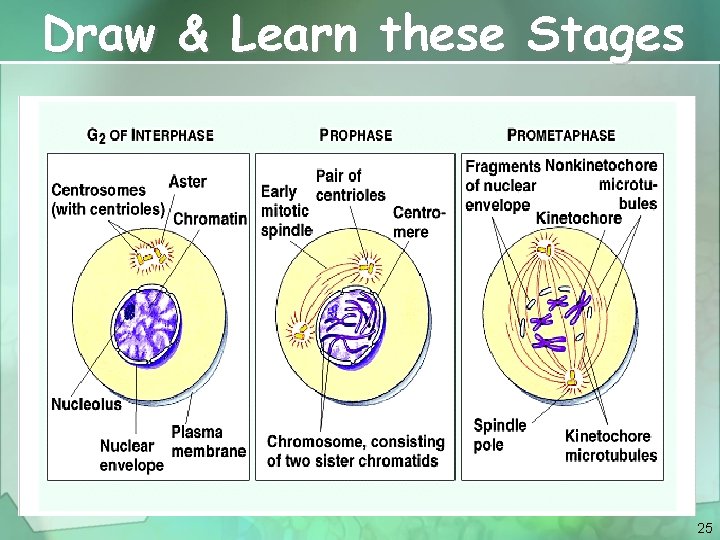 Draw & Learn these Stages

$G_2$ OF INTERPHASE

Centrosomes (with centrioles)

Aster

Chromatin

Nucleolus

Nuclear envelope

Plasma membrane

PROPHASE

Early mitotic spindle

Pair of centrioles

Centromere

Chromosome, consisting of two sister chromatids

PROMETAPHASE

Fragments of nuclear envelope

Nonkinetochore microtubules

Kinetochore

Spindle pole

Kinetochore microtubules

25